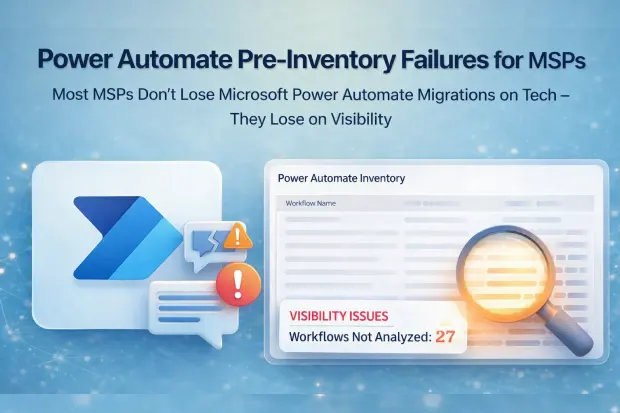 Power Automate Pre-Inventory Failures for MSPs

Most MSPs Don't Lose Microsoft Power Automate Migrations on Tech – They Lose on Visibility

Power Automate Inventory

Workflow Name

VISIBILITY ISSUES
Workflows Not Analyzed: 27